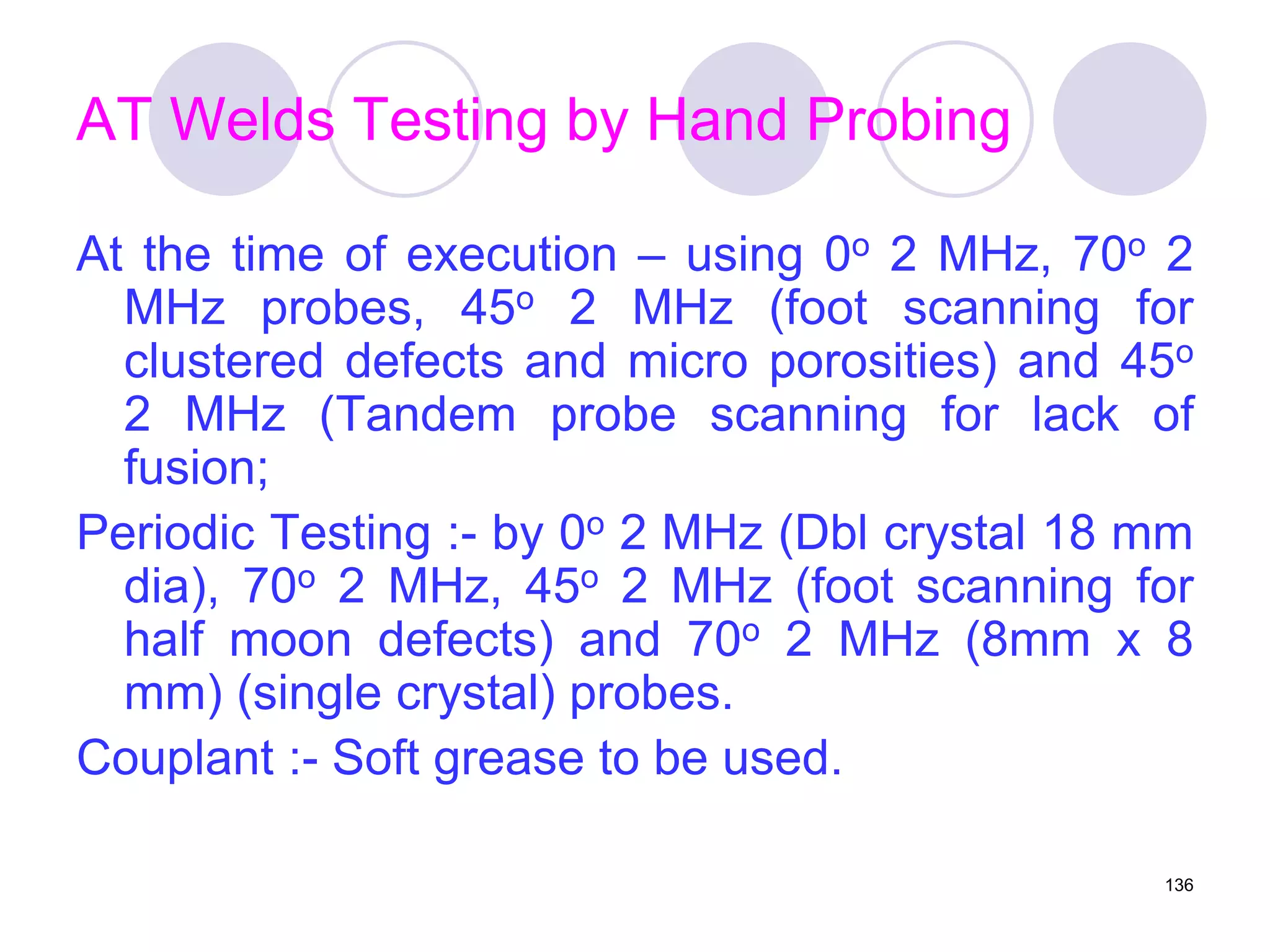 AT Welds Testing by Hand Probing

At the time of execution – using $0^o$ 2 MHz, $70^o$ 2 MHz probes, $45^o$ 2 MHz (foot scanning for clustered defects and micro porosities) and $45^o$ 2 MHz (Tandem probe scanning for lack of fusion;

Periodic Testing :- by $0^o$ 2 MHz (Dbl crystal 18 mm dia), $70^o$ 2 MHz, $45^o$ 2 MHz (foot scanning for half moon defects) and $70^o$ 2 MHz (8mm x 8 mm) (single crystal) probes.

Couplant :- Soft grease to be used.

136